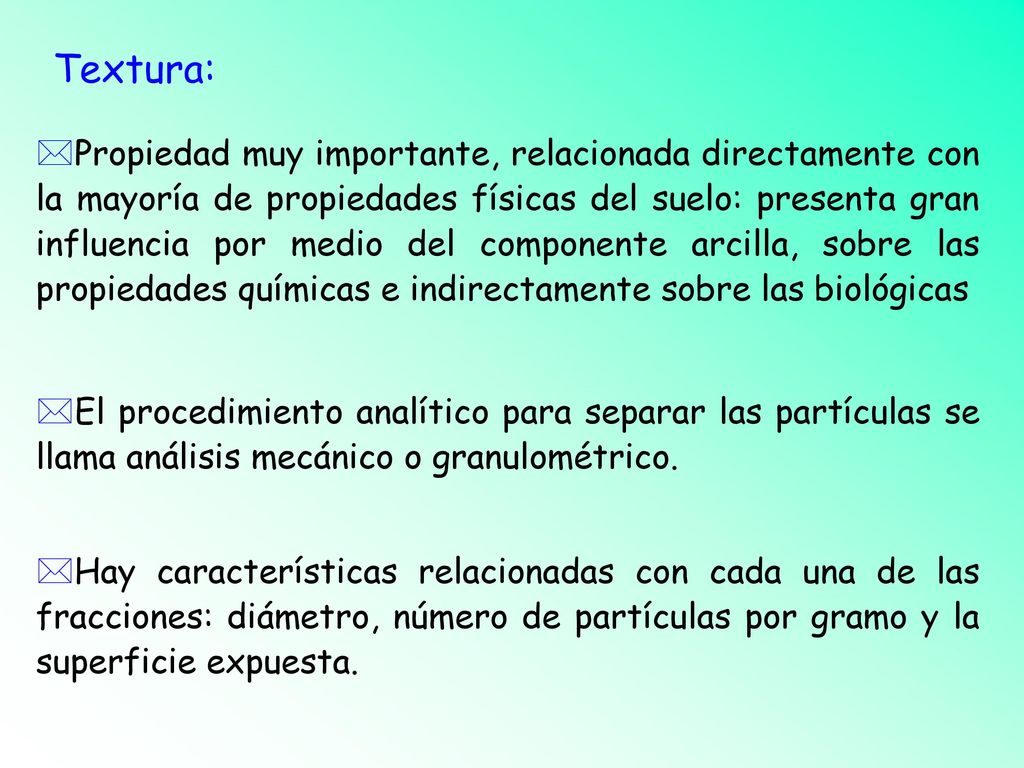 Textura:

Propiedad muy importante, relacionada directamente con la mayoría de propiedades físicas del suelo: presenta gran influencia por medio del componente arcilla, sobre las propiedades químicas e indirectamente sobre las biológicas

El procedimiento analítico para separar las partículas se llama análisis mecánico o granulométrico.

Hay características relacionadas con cada una de las fracciones: diámetro, número de partículas por gramo y la superficie expuesta.